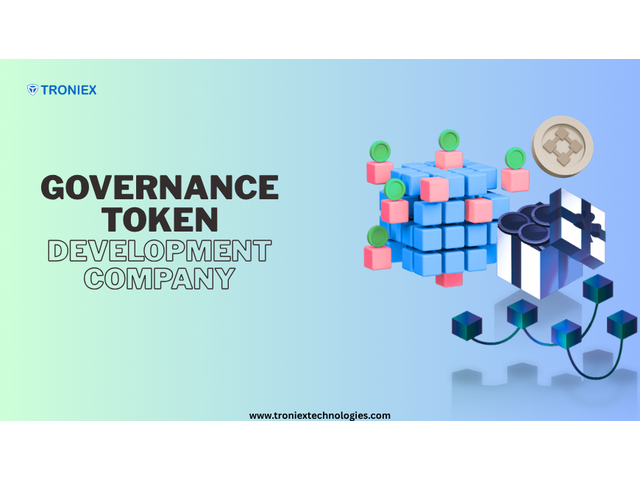 TRONIEX

GOVERNANCE TOKEN DEVELOPMENT COMPANY

www.troniextechnologies.com